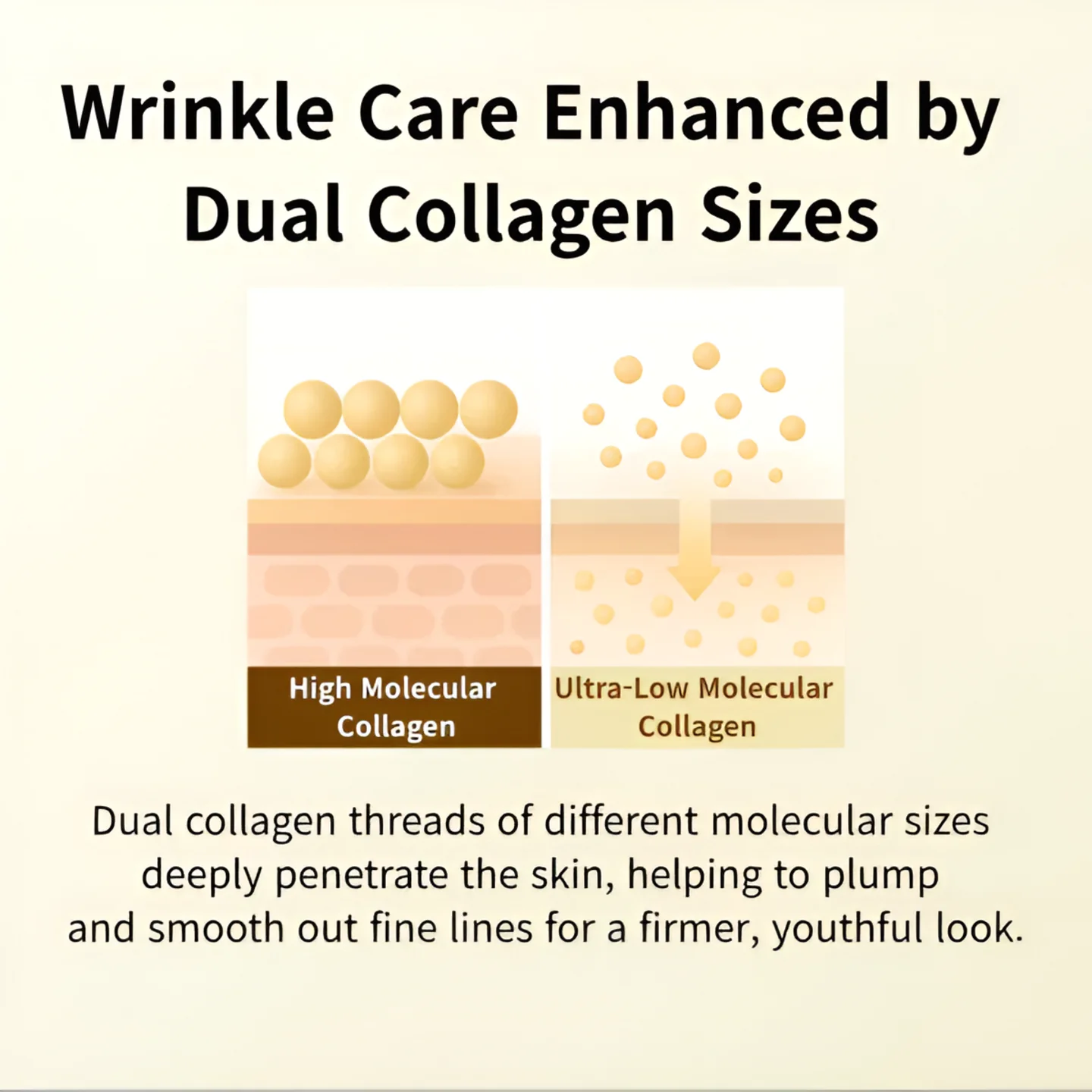 Wrinkle Care Enhanced by Dual Collagen Sizes

High Molecular Collagen

Ultra-Low Molecular Collagen

Dual collagen threads of different molecular sizes deeply penetrate the skin, helping to plump and smooth out fine lines for a firmer, youthful look.